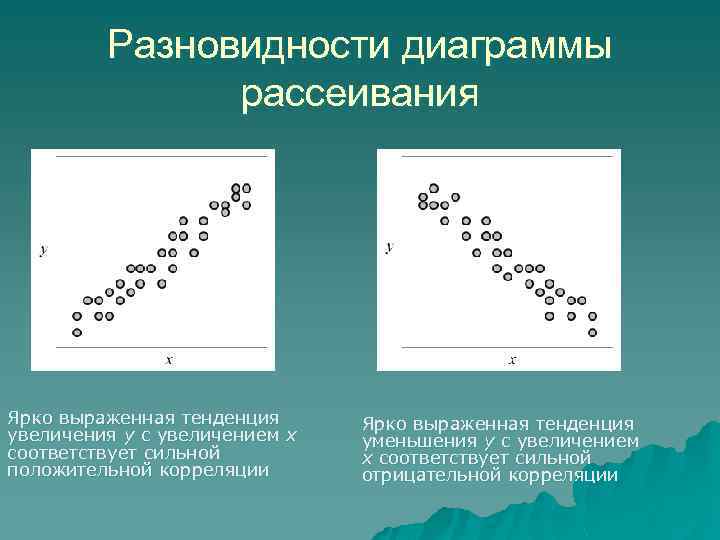 Разновидности диаграммы рассеивания

y

x

y

x

Ярко выраженная тенденция увеличения y с увеличением x соответствует сильной положительной корреляции

Ярко выраженная тенденция уменьшения y с увеличением x соответствует сильной отрицательной корреляции